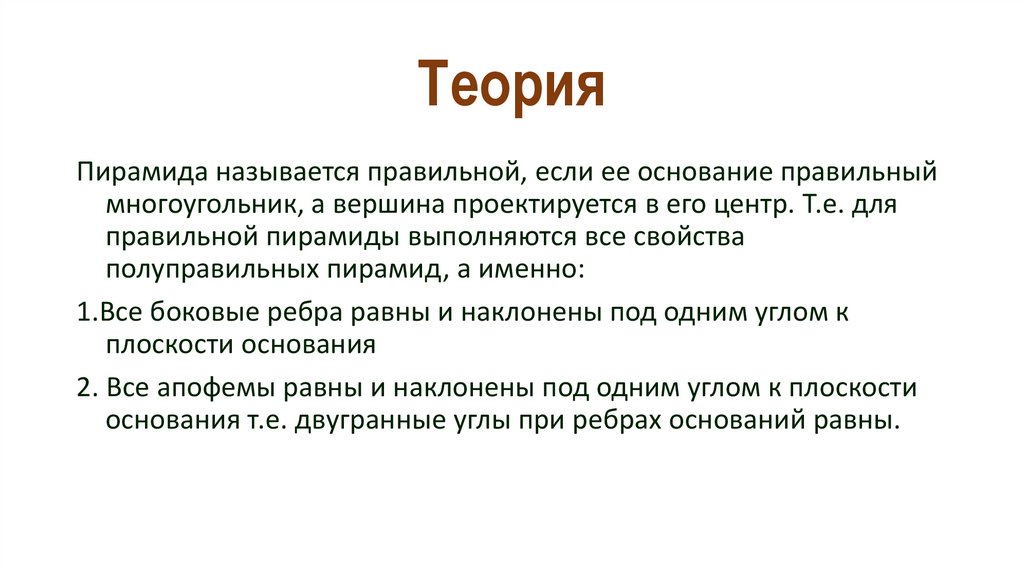 Теория

Пирамида называется правильной, если ее основание правильный многоугольник, а вершина проектируется в его центр. Т.е. для правильной пирамиды выполняются все свойства полуправильных пирамид, а именно:

1.Все боковые ребра равны и наклонены под одним углом к плоскости основания

2. Все апофемы равны и наклонены под одним углом к плоскости основания т.е. двугранные углы при ребрах оснований равны.